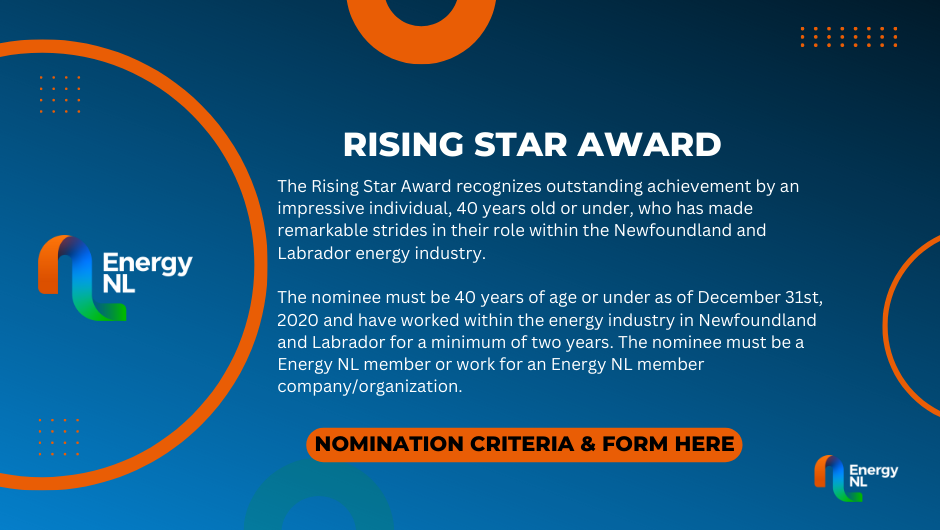 Energy NL

RISING STAR AWARD

The Rising Star Award recognizes outstanding achievement by an impressive individual, 40 years old or under, who has made remarkable strides in their role within the Newfoundland and Labrador energy industry.

The nominee must be 40 years of age or under as of December 31st, 2020 and have worked within the energy industry in Newfoundland and Labrador for a minimum of two years. The nominee must be a Energy NL member or work for an Energy NL member company/organization.

NOMINATION CRITERIA & FORM HERE

Energy NL